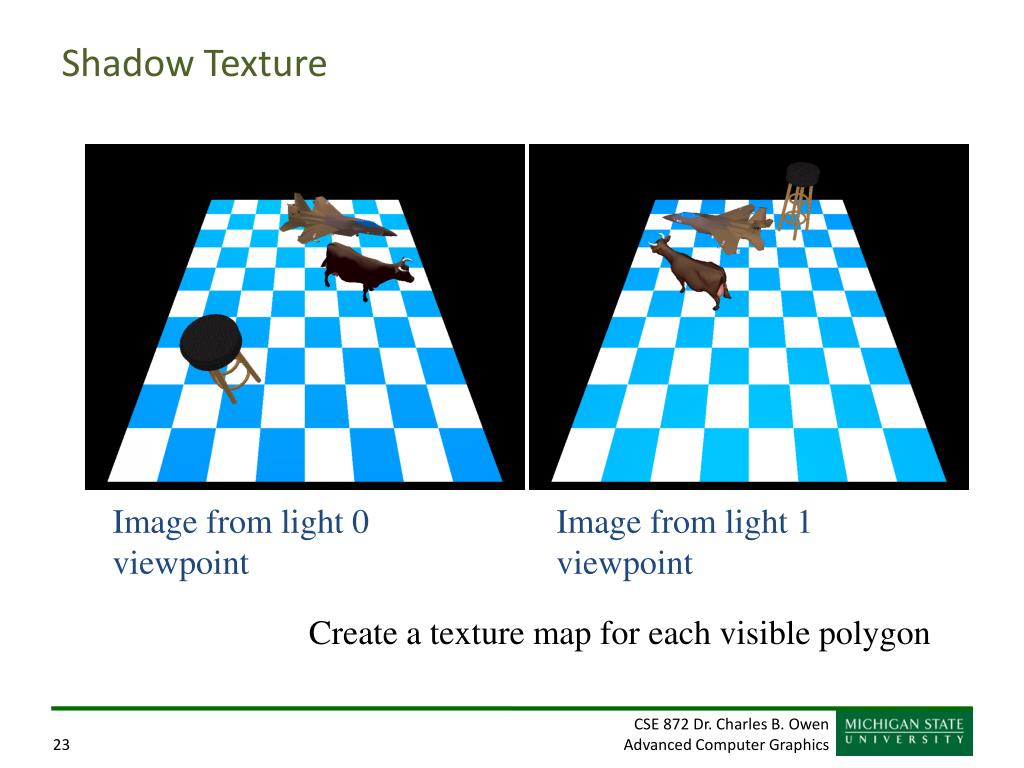 Shadow Texture

Image from light 0 viewpoint

Image from light 1 viewpoint

Create a texture map for each visible polygon

23

CSE 872 Dr. Charles B. Owen
Advanced Computer Graphics

MICHIGAN STATE
UNIVERSITY